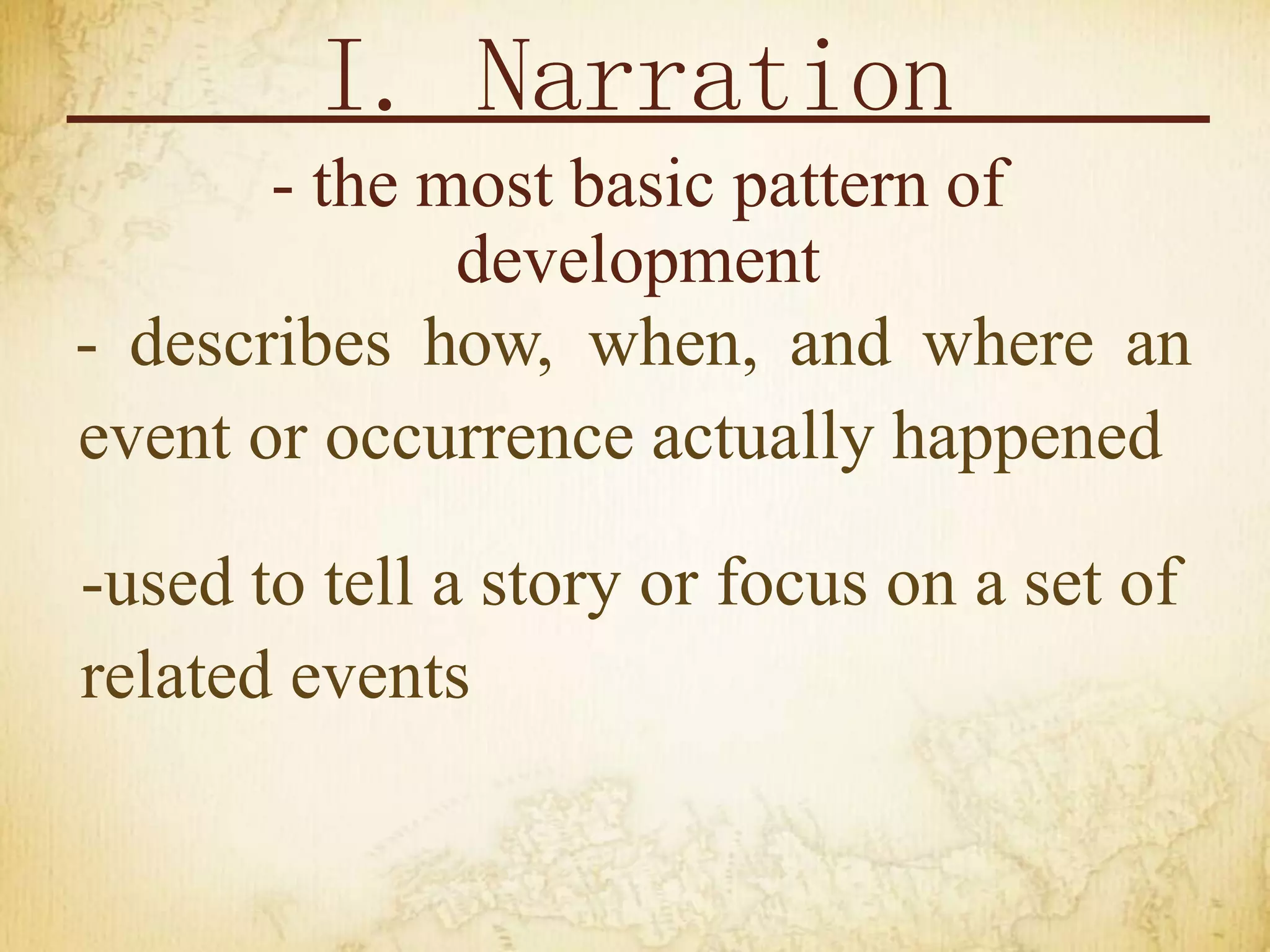 I. Narration

- the most basic pattern of development

- describes how, when, and where an event or occurrence actually happened

-used to tell a story or focus on a set of related events